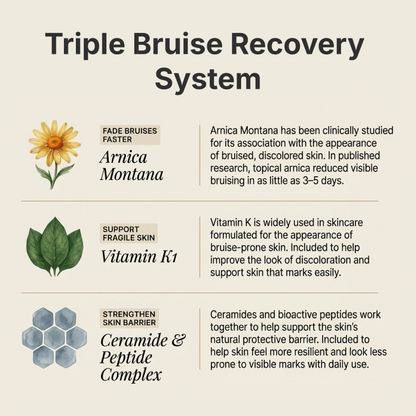 Triple Bruise Recovery System

FADE BRUISES FASTER

Arnica Montana

Arnica Montana has been clinically studied for its association with the appearance of bruised, discolored skin. In published research, topical arnica reduced visible bruising in as little as 3–5 days.

SUPPORT FRAGILE SKIN

Vitamin K1

Vitamin K is widely used in skincare formulated for the appearance of bruise-prone skin. Included to help improve the look of discoloration and support skin that marks easily.

STRENGTHEN SKIN BARRIER

Ceramide & Peptide Complex

Ceramides and bioactive peptides work together to help support the skin's natural protective barrier. Included to help skin feel more resilient and look less prone to visible marks with daily use.